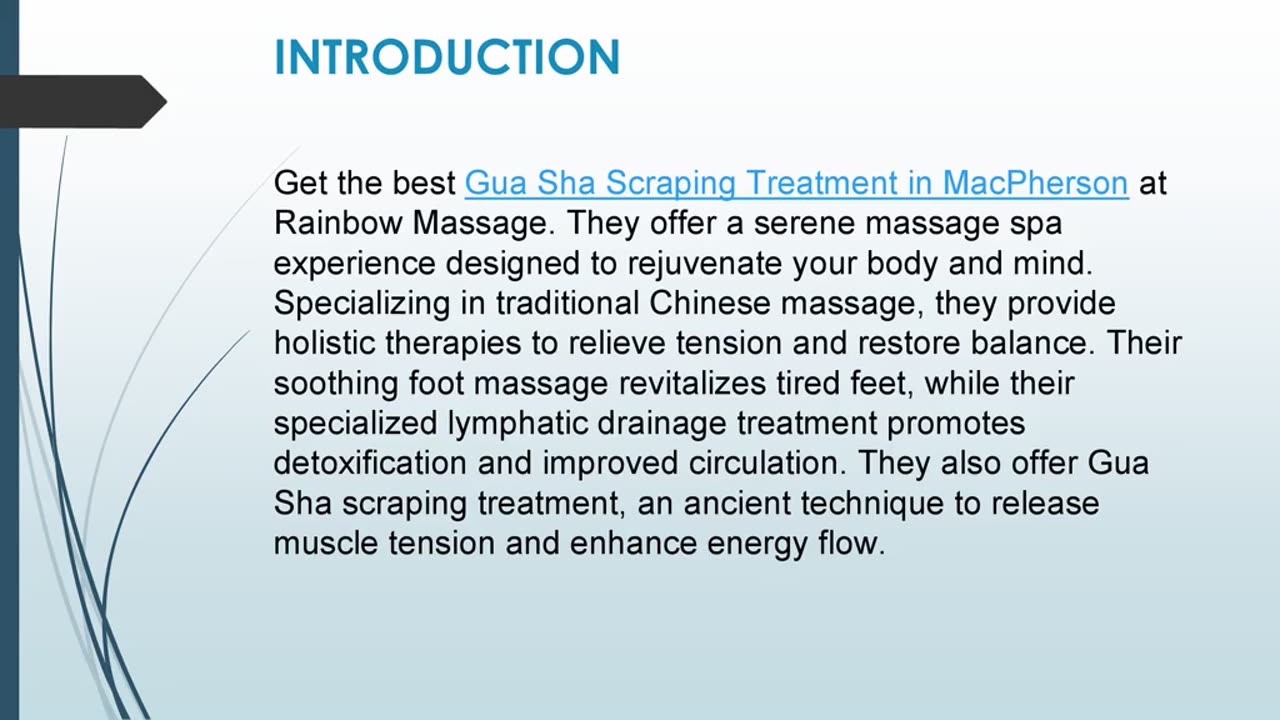 INTRODUCTION

Get the best Gua Sha Scraping Treatment in MacPherson at Rainbow Massage. They offer a serene massage spa experience designed to rejuvenate your body and mind. Specializing in traditional Chinese massage, they provide holistic therapies to relieve tension and restore balance. Their soothing foot massage revitalizes tired feet, while their specialized lymphatic drainage treatment promotes detoxification and improved circulation. They also offer Gua Sha scraping treatment, an ancient technique to release muscle tension and enhance energy flow.